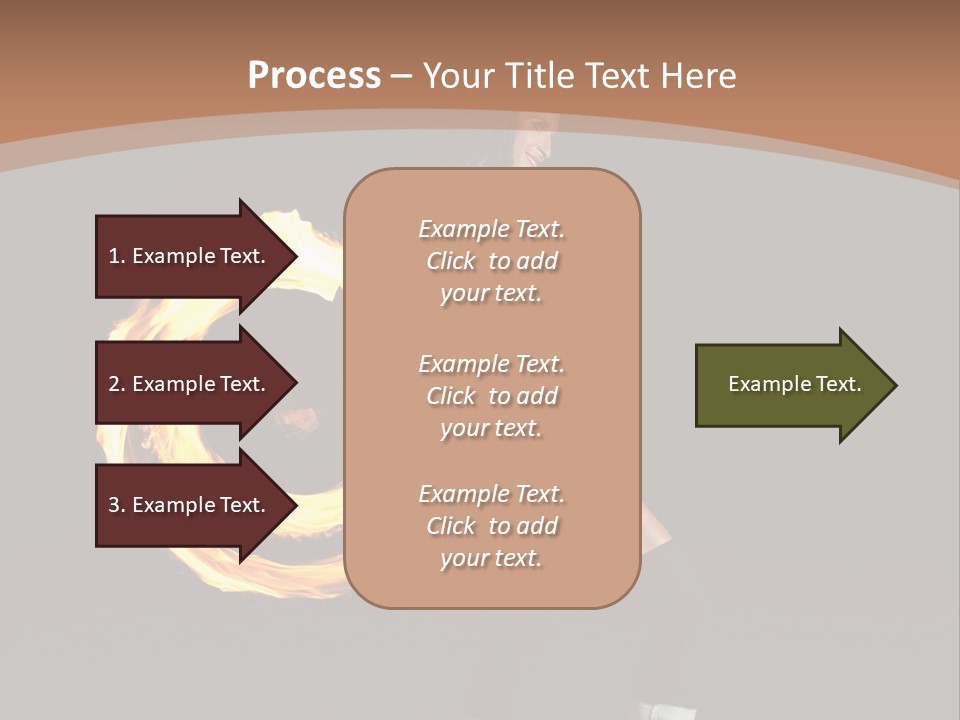 Process – Your Title Text Here

1. Example Text.

2. Example Text.

3. Example Text.

Example Text. Click to add your text.

Example Text. Click to add your text.

Example Text. Click to add your text.

Example Text.